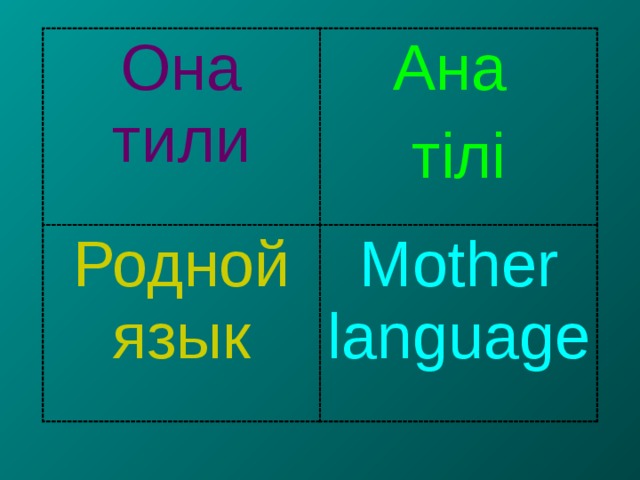 | Она тили | Ана тілі |
|---|---|
| Родной язык | Mother language |